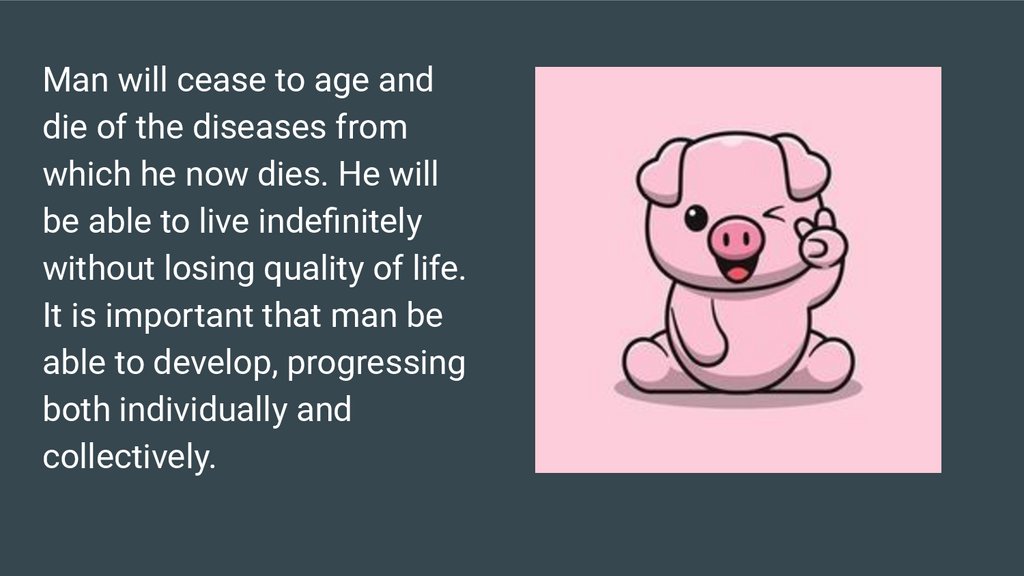 Man will cease to age and die of the diseases from which he now dies. He will be able to live indefinitely without losing quality of life. It is important that man be able to develop, progressing both individually and collectively.